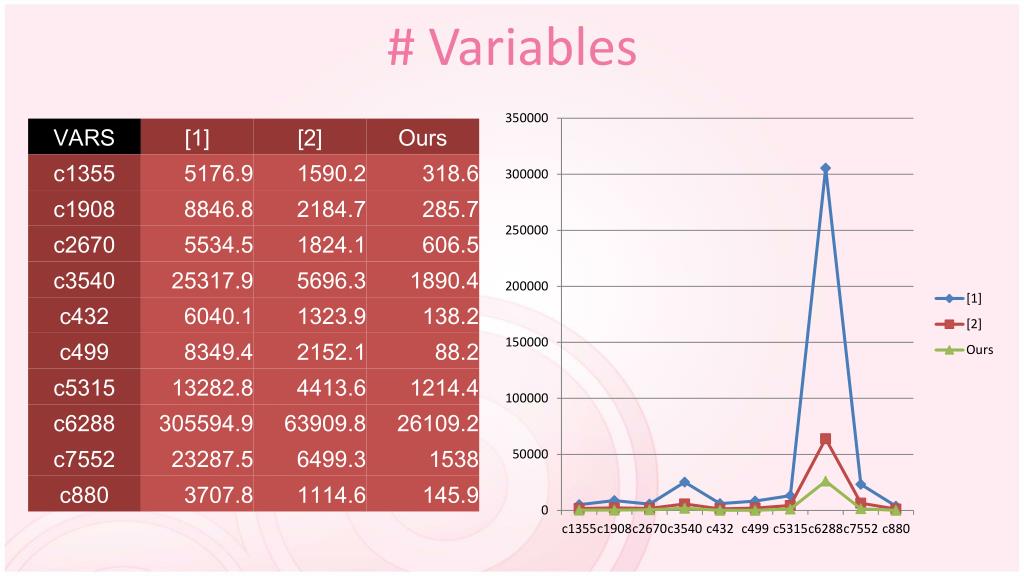 # Variables

| VARS | [1] | [2] | Ours |
|---|---|---|---|
| c1355 | 5176.9 | 1590.2 | 318.6 |
| c1908 | 8846.8 | 2184.7 | 285.7 |
| c2670 | 5534.5 | 1824.1 | 606.5 |
| c3540 | 25317.9 | 5696.3 | 1890.4 |
| c432 | 6040.1 | 1323.9 | 138.2 |
| c499 | 8349.4 | 2152.1 | 88.2 |
| c5315 | 13282.8 | 4413.6 | 1214.4 |
| c6288 | 305594.9 | 63909.8 | 26109.2 |
| c7552 | 23287.5 | 6499.3 | 1538 |
| c880 | 3707.8 | 1114.6 | 145.9 |

350000
300000
250000
200000
150000
100000
50000
0

c1355 c1908 c2670 c3540 c432 c499 c5315 c6288 c7552 c880

[1]
[2]
Ours